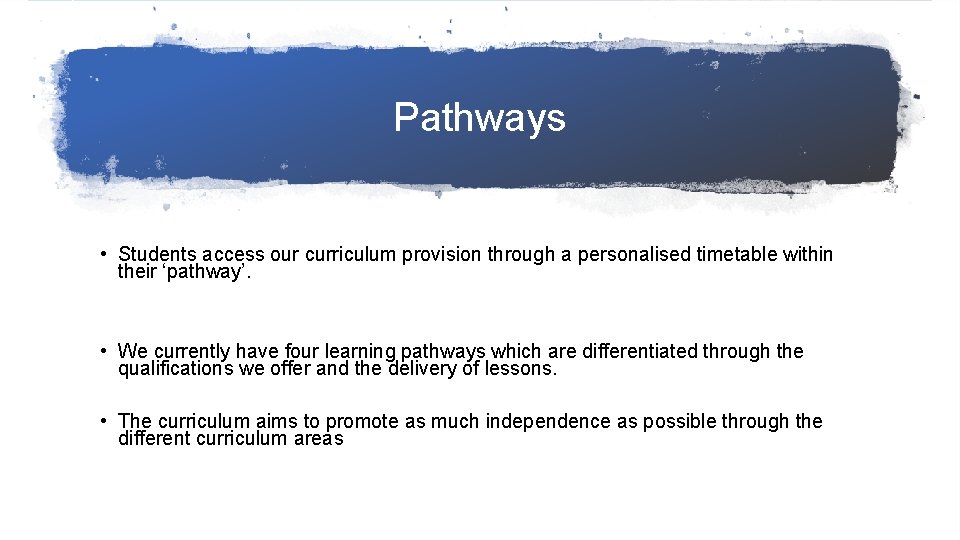 Pathways

• Students access our curriculum provision through a personalised timetable within their ‘pathway’.

• We currently have four learning pathways which are differentiated through the qualifications we offer and the delivery of lessons.

• The curriculum aims to promote as much independence as possible through the different curriculum areas